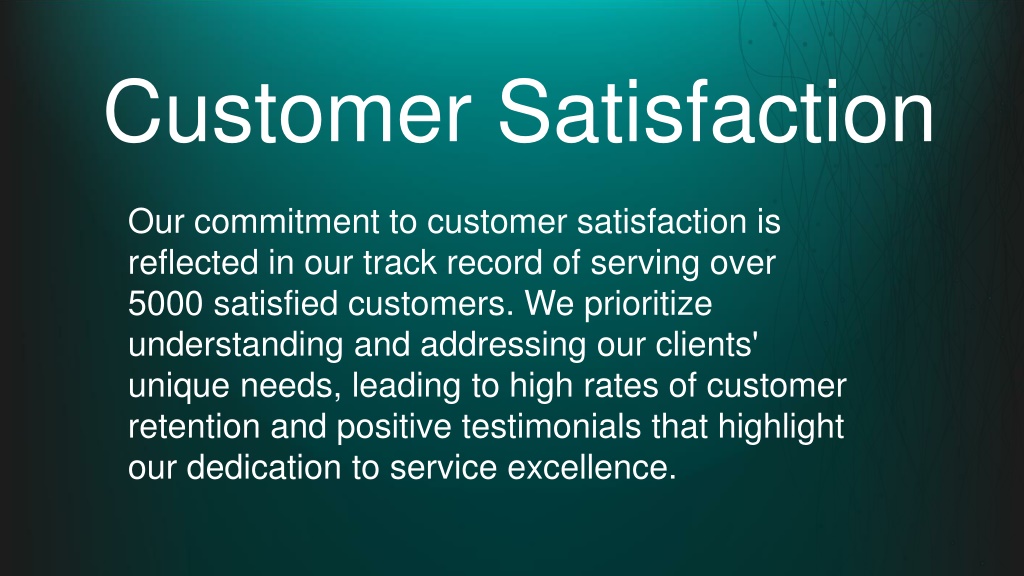 Customer Satisfaction

Our commitment to customer satisfaction is reflected in our track record of serving over 5000 satisfied customers. We prioritize understanding and addressing our clients' unique needs, leading to high rates of customer retention and positive testimonials that highlight our dedication to service excellence.